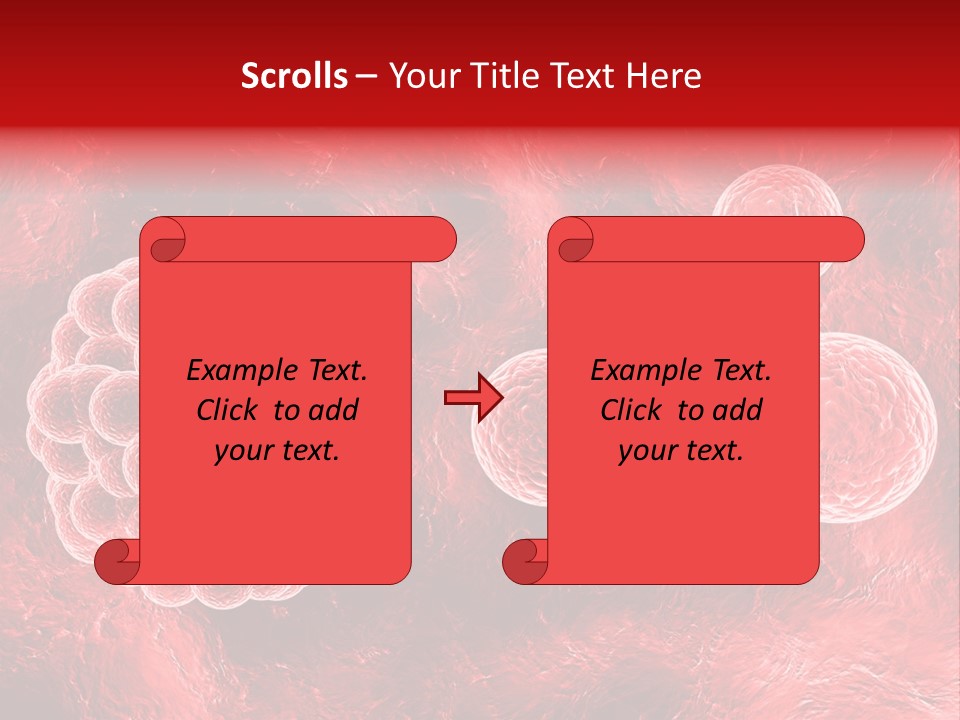 Scrolls – Your Title Text Here

Example Text. Click to add your text.

Example Text. Click to add your text.